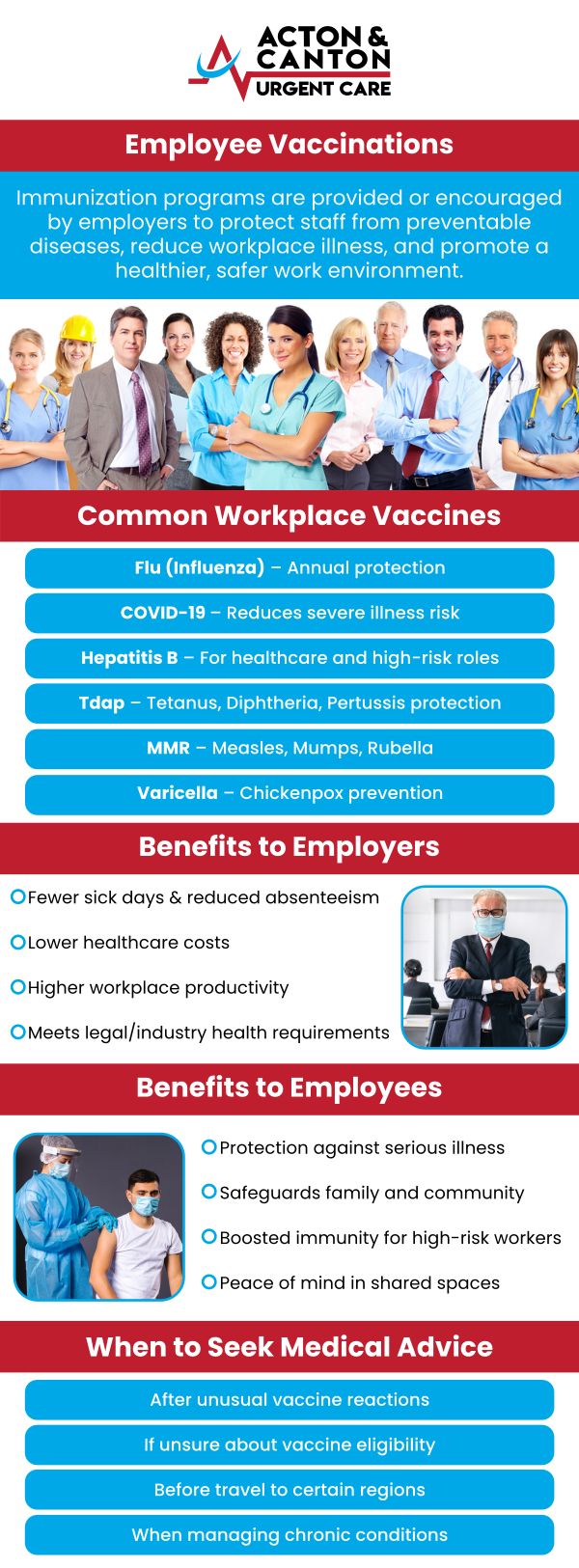 ACTON & CANTON URGENT CARE

Employee Vaccinations

Immunization programs are provided or encouraged by employers to protect staff from preventable diseases, reduce workplace illness, and promote a healthier, safer work environment.

Common Workplace Vaccines

Flu (Influenza) – Annual protection

COVID-19 – Reduces severe illness risk

Hepatitis B – For healthcare and high-risk roles

Tdap – Tetanus, Diphtheria, Pertussis protection

MMR – Measles, Mumps, Rubella

Varicella – Chickenpox prevention

Benefits to Employers

Fewer sick days & reduced absenteeism

Lower healthcare costs

Higher workplace productivity

Meets legal/industry health requirements

Benefits to Employees

Protection against serious illness

Safeguards family and community

Boosted immunity for high-risk workers

Peace of mind in shared spaces

When to Seek Medical Advice

After unusual vaccine reactions

If unsure about vaccine eligibility

Before travel to certain regions

When managing chronic conditions